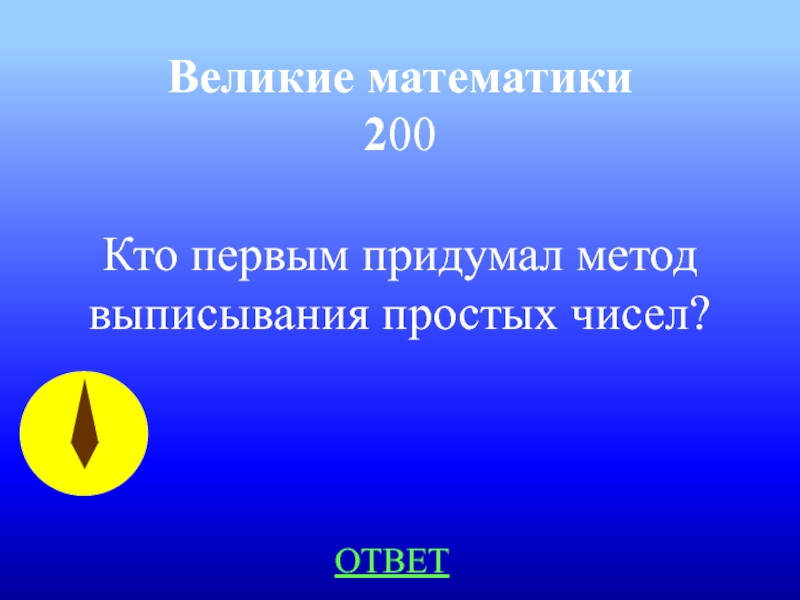 Великие математики
200

Кто первым придумал метод выписывания простых чисел?

ОТВЕТ